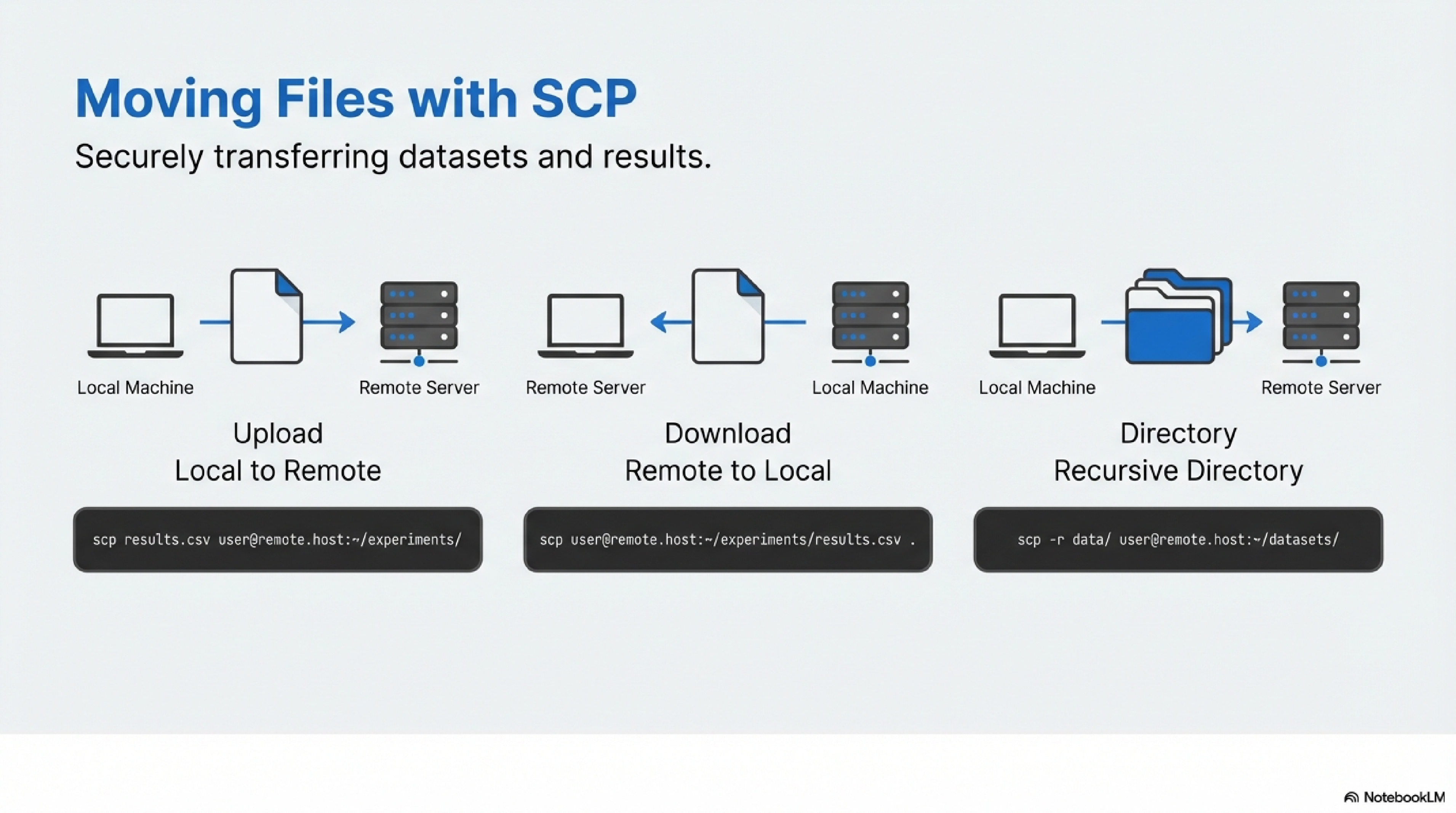 Moving Files with SCP
Securely transferring datasets and results.

Local Machine
Remote Server

Upload
Local to Remote

scp results.csv user@remote.host:~/experiments/

Remote Server
Local Machine

Download
Remote to Local

scp user@remote.host:~/experiments/results.csv .

Local Machine
Remote Server

Directory
Recursive Directory

scp -r data/ user@remote.host:~/datasets/

NotebookLM